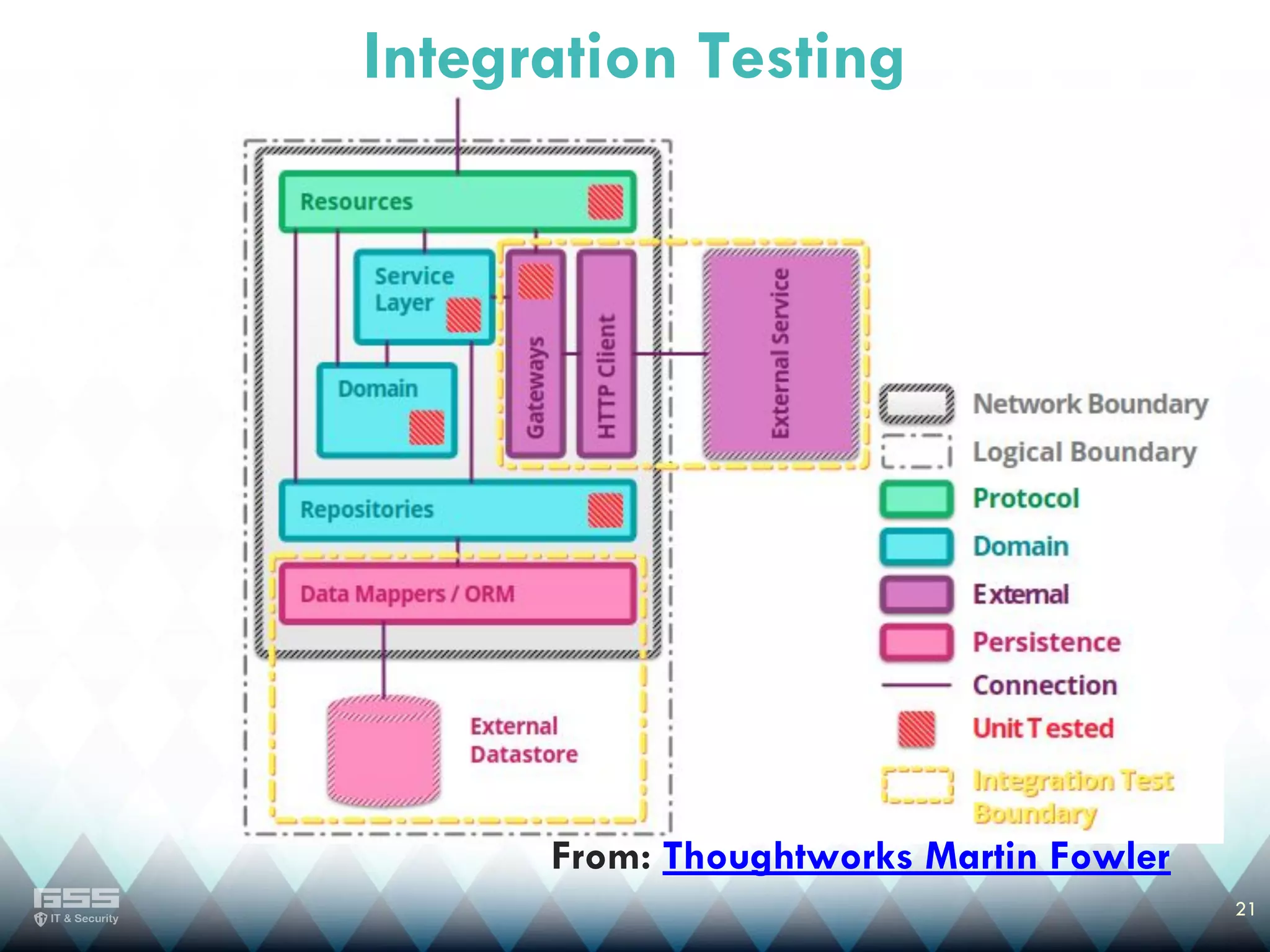 Integration Testing

Resources

Service Layer

Domain

Gateways

HTTP Client

External Service

Repositories

Data Mappers / ORM

External Datastore

Network Boundary

Logical Boundary

Protocol

Domain

External

Persistence

Connection

Unit Tested

Integration Test Boundary

From: Thoughtworks Martin Fowler

GSS
IT & Security

21